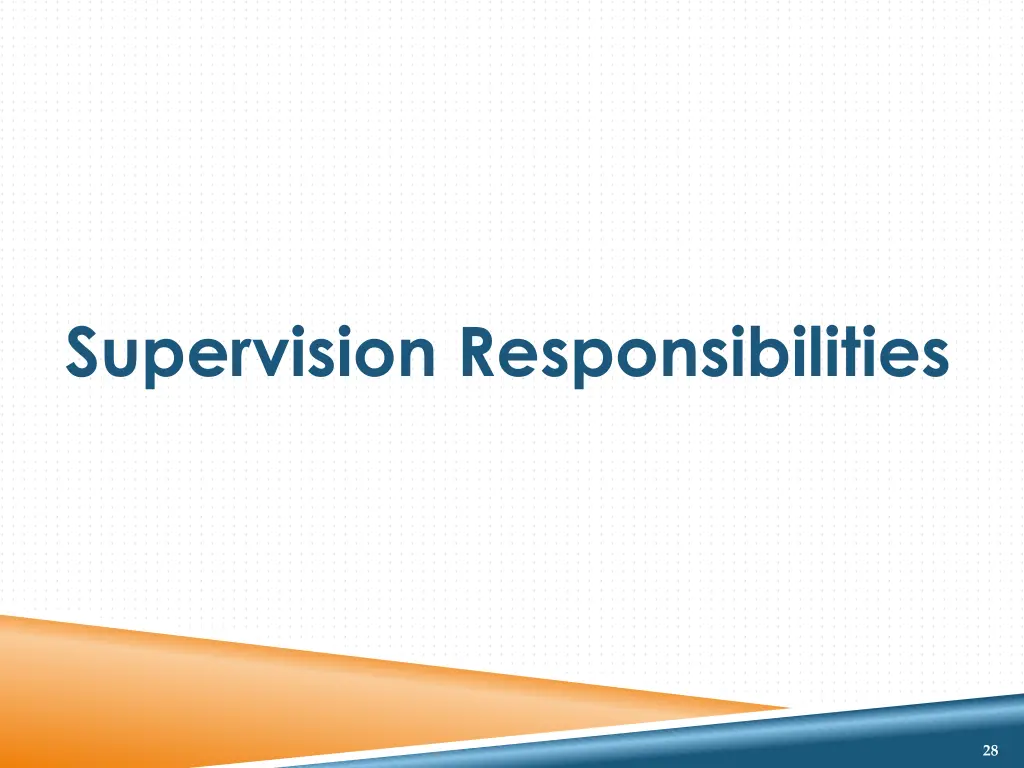 Supervision Responsibilities

28